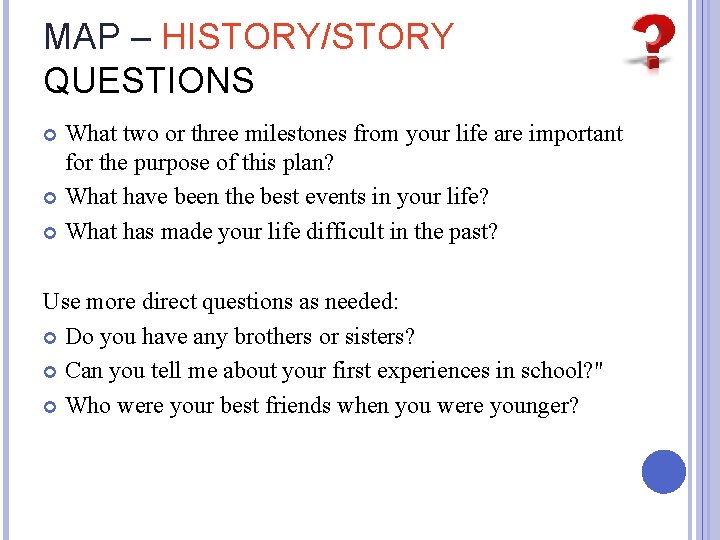 MAP – HISTORY/STORY QUESTIONS

What two or three milestones from your life are important for the purpose of this plan?
What have been the best events in your life?
What has made your life difficult in the past?

Use more direct questions as needed:
Do you have any brothers or sisters?
Can you tell me about your first experiences in school?"
Who were your best friends when you were younger?